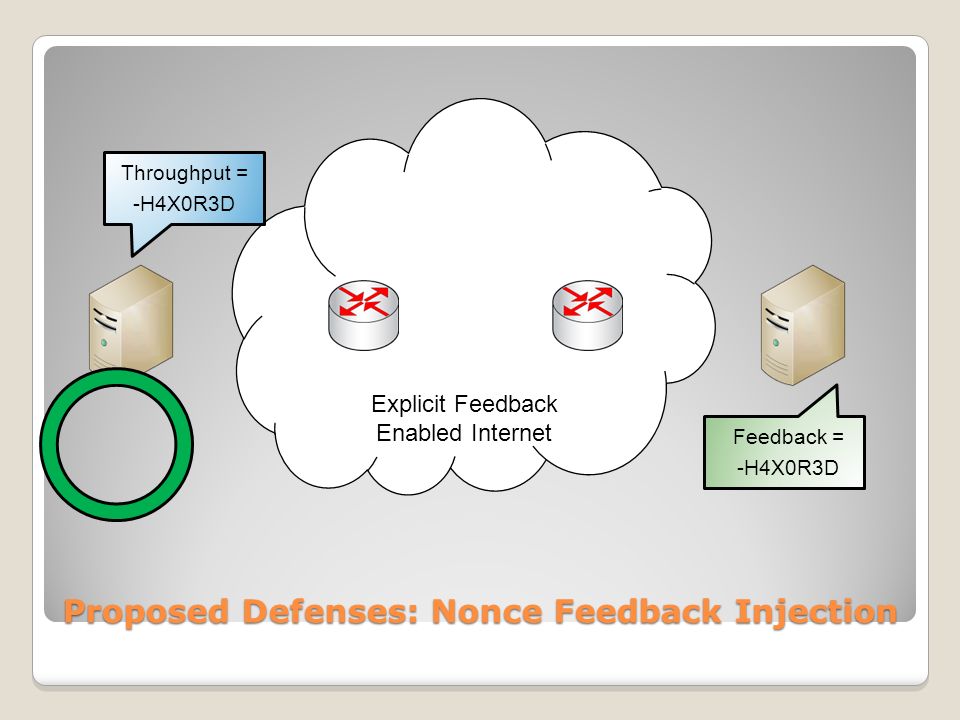 Throughput =
-H4X0R3D

Explicit Feedback
Enabled Internet

Feedback =
-H4X0R3D

Proposed Defenses: Nonce Feedback Injection